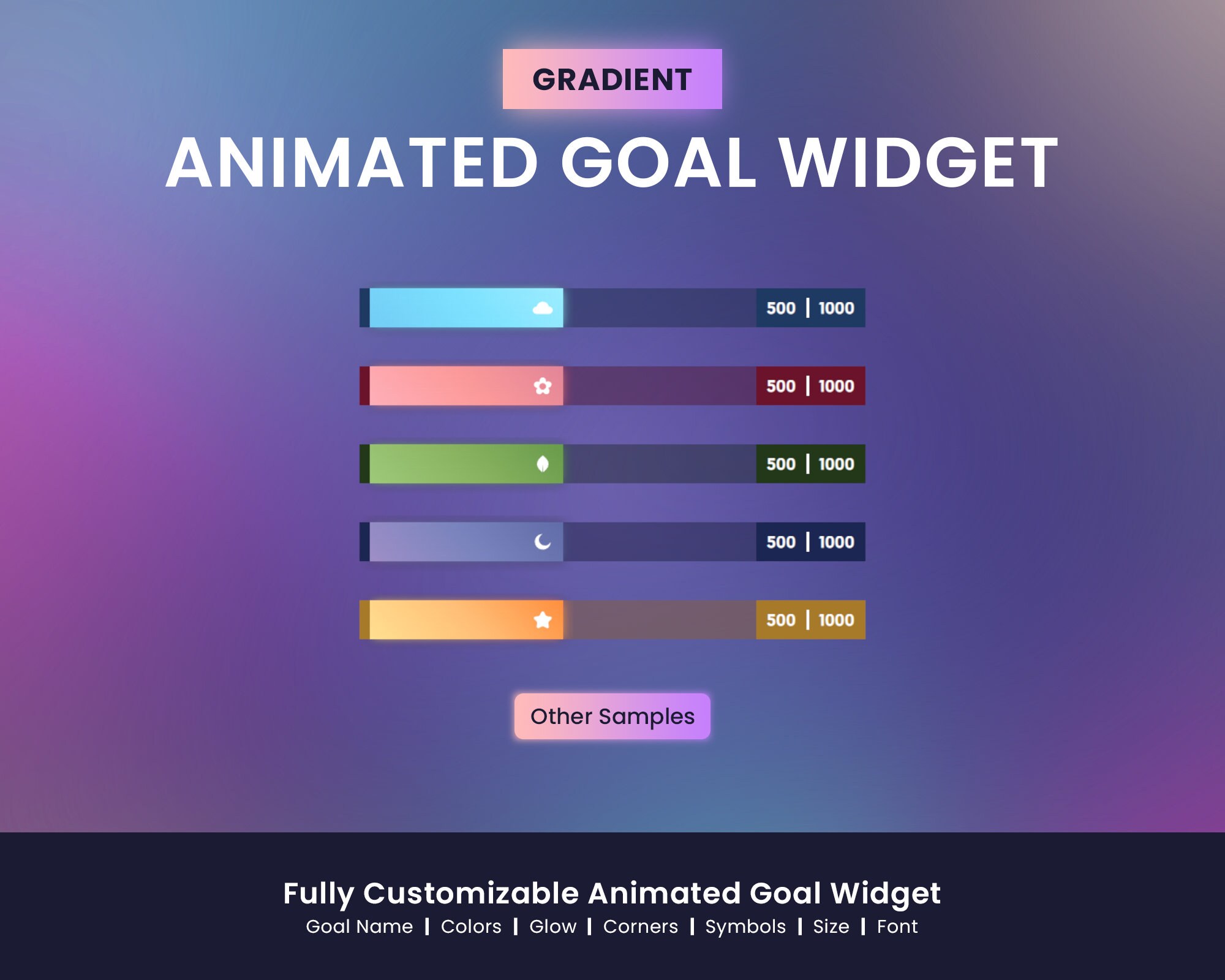 GRADIENT

ANIMATED GOAL WIDGET

500 | 1000

500 | 1000

500 | 1000

500 | 1000

500 | 1000

Other Samples

Fully Customizable Animated Goal Widget

Goal Name | Colors | Glow | Corners | Symbols | Size | Font